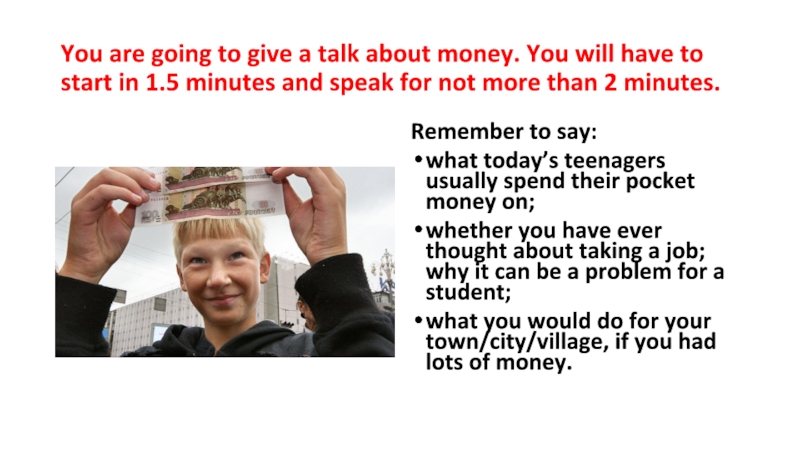 You are going to give a talk about money. You will have to start in 1.5 minutes and speak for not more than 2 minutes.

Remember to say:

• what today's teenagers usually spend their pocket money on;

• whether you have ever thought about taking a job; why it can be a problem for a student;

• what you would do for your town/city/village, if you had lots of money.